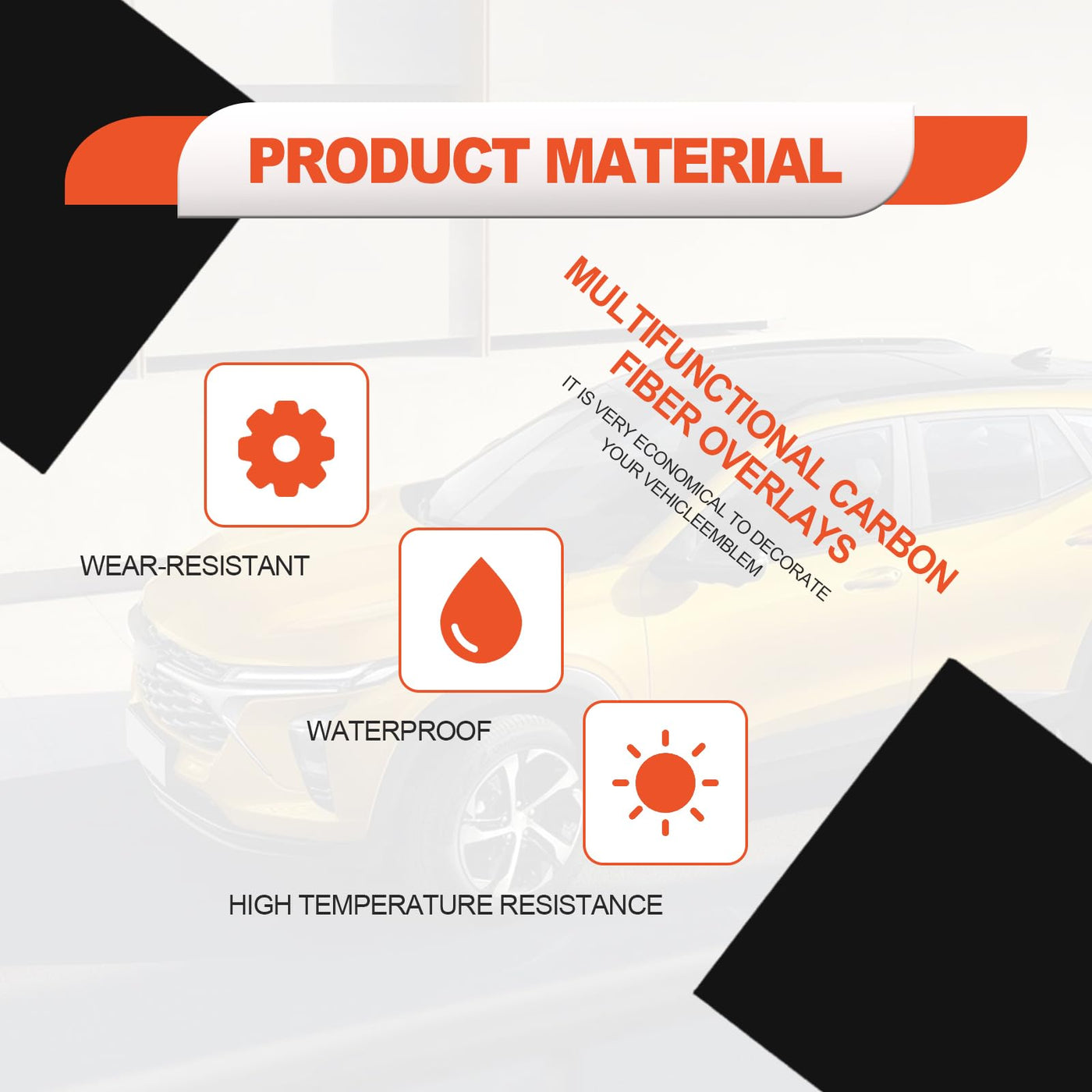 PRODUCT MATERIAL

MULTIFUNCTIONAL CARBON FIBER OVERLAYS

IT IS VERY ECONOMICAL TO DECORATE YOUR VEHICLEEMBLEM

WEAR-RESISTANT

WATERPROOF

HIGH TEMPERATURE RESISTANCE